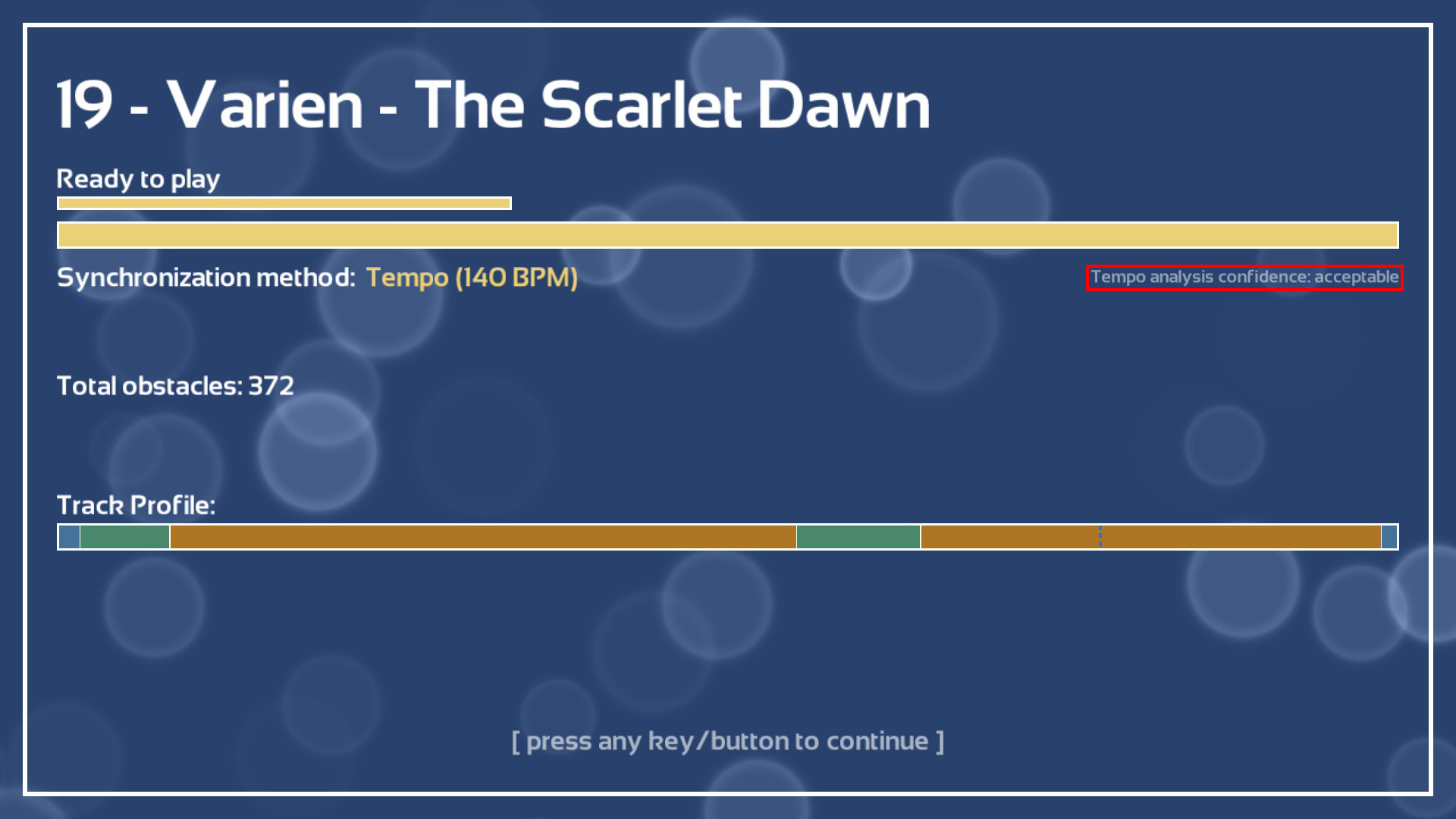 19 - Varien - The Scarlet Dawn

Ready to play

Synchronization method: Tempo (140 BPM)

Tempo analysis confidence: acceptable

Total obstacles: 372

Track Profile:

[ press any key/button to continue ]